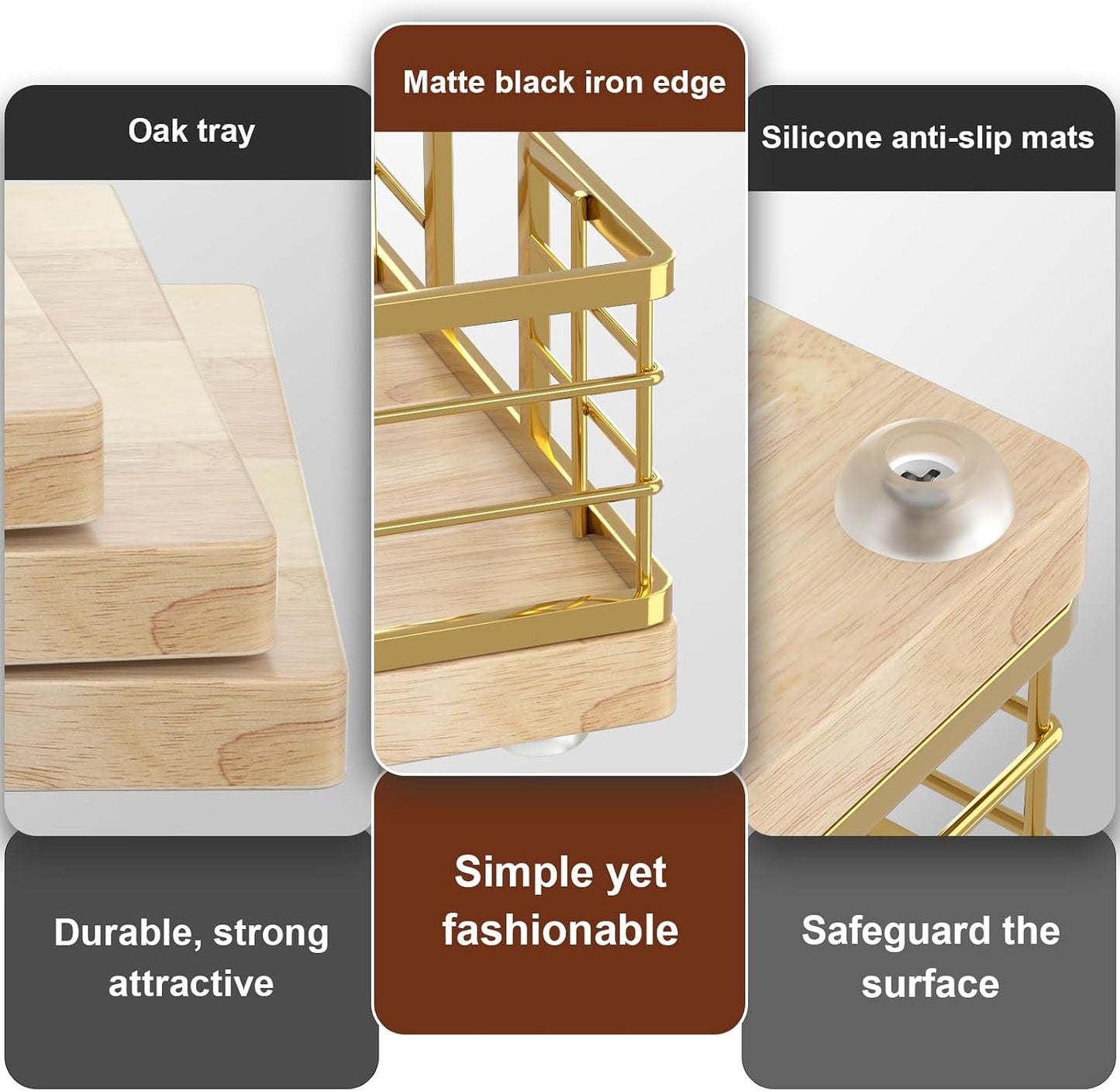 Oak tray

Durable, strong attractive

Matte black iron edge

Simple yet fashionable

Silicone anti-slip mats

Safeguard the surface